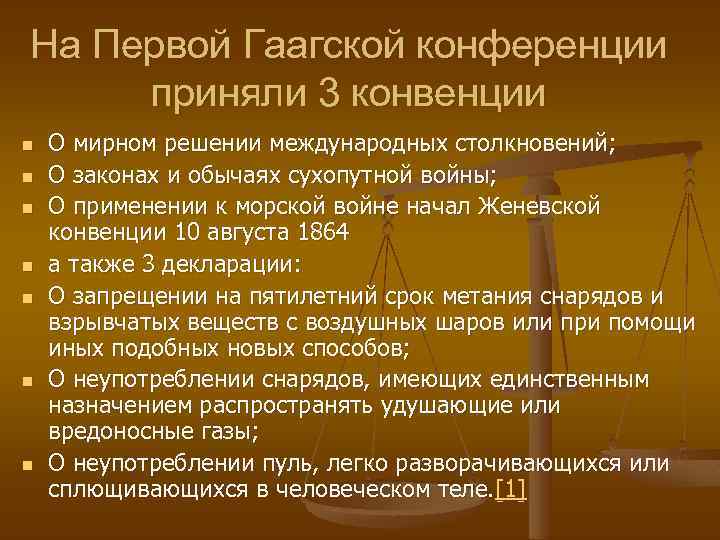 На Первой Гаагской конференции приняли 3 конвенции

- О мирном решении международных столкновений;
- О законах и обычаях сухопутной войны;
- О применении к морской войне начал Женевской конвенции 10 августа 1864
- а также 3 декларации:
- О запрещении на пятилетний срок метания снарядов и взрывчатых веществ с воздушных шаров или при помощи иных подобных новых способов;
- О неупотреблении снарядов, имеющих единственным назначением распространять удушающие или вредоносные газы;
- О неупотреблении пуль, легко разворачивающихся или сплющивающихся в человеческом теле.[1]